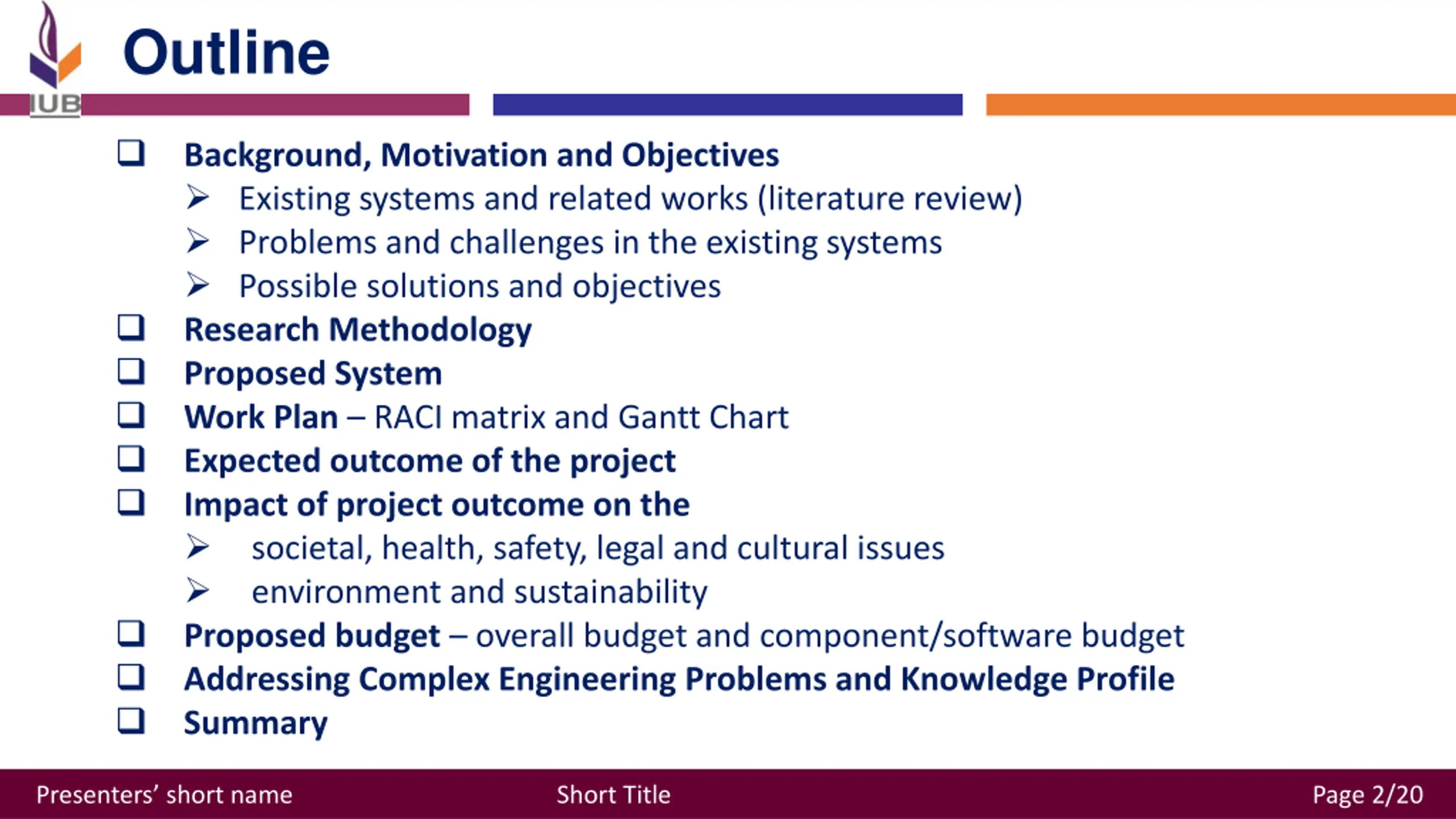 IUB

Outline

❑ Background, Motivation and Objectives
➢ Existing systems and related works (literature review)
➢ Problems and challenges in the existing systems
➢ Possible solutions and objectives
❑ Research Methodology
❑ Proposed System
❑ Work Plan – RACI matrix and Gantt Chart
❑ Expected outcome of the project
❑ Impact of project outcome on the
➢ societal, health, safety, legal and cultural issues
➢ environment and sustainability
❑ Proposed budget – overall budget and component/software budget
❑ Addressing Complex Engineering Problems and Knowledge Profile
❑ Summary

Presenters' short name

Short Title

Page 2/20